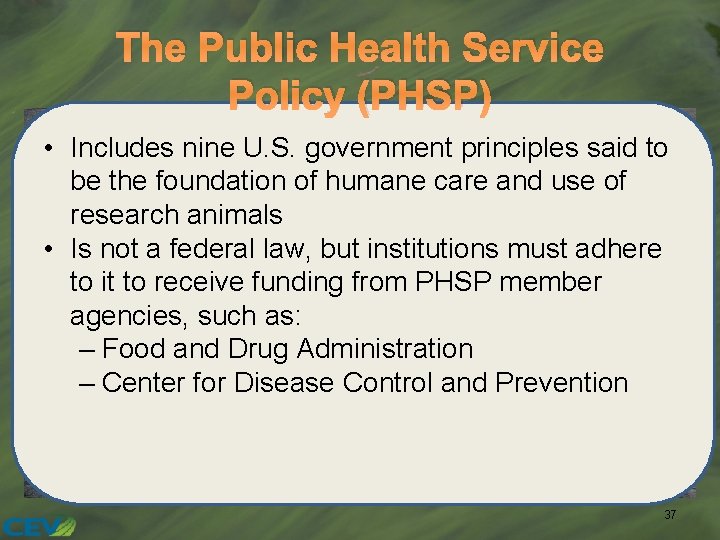 The Public Health Service Policy (PHSP)

• Includes nine U.S. government principles said to be the foundation of humane care and use of research animals
• Is not a federal law, but institutions must adhere to it to receive funding from PHSP member agencies, such as:
– Food and Drug Administration
– Center for Disease Control and Prevention

37

CEV